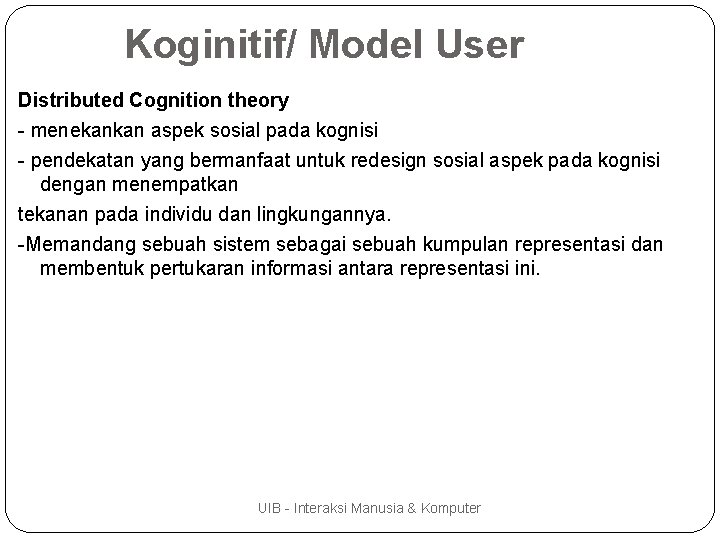 Koginitif/ Model User

Distributed Cognition theory

- menekankan aspek sosial pada kognisi

- pendekatan yang bermanfaat untuk redesign sosial aspek pada kognisi dengan menempatkan

tekanan pada individu dan lingkungannya.

-Memandang sebuah sistem sebagai sebuah kumpulan representasi dan membentuk pertukaran informasi antara representasi ini.

UIB - Interaksi Manusia & Komputer